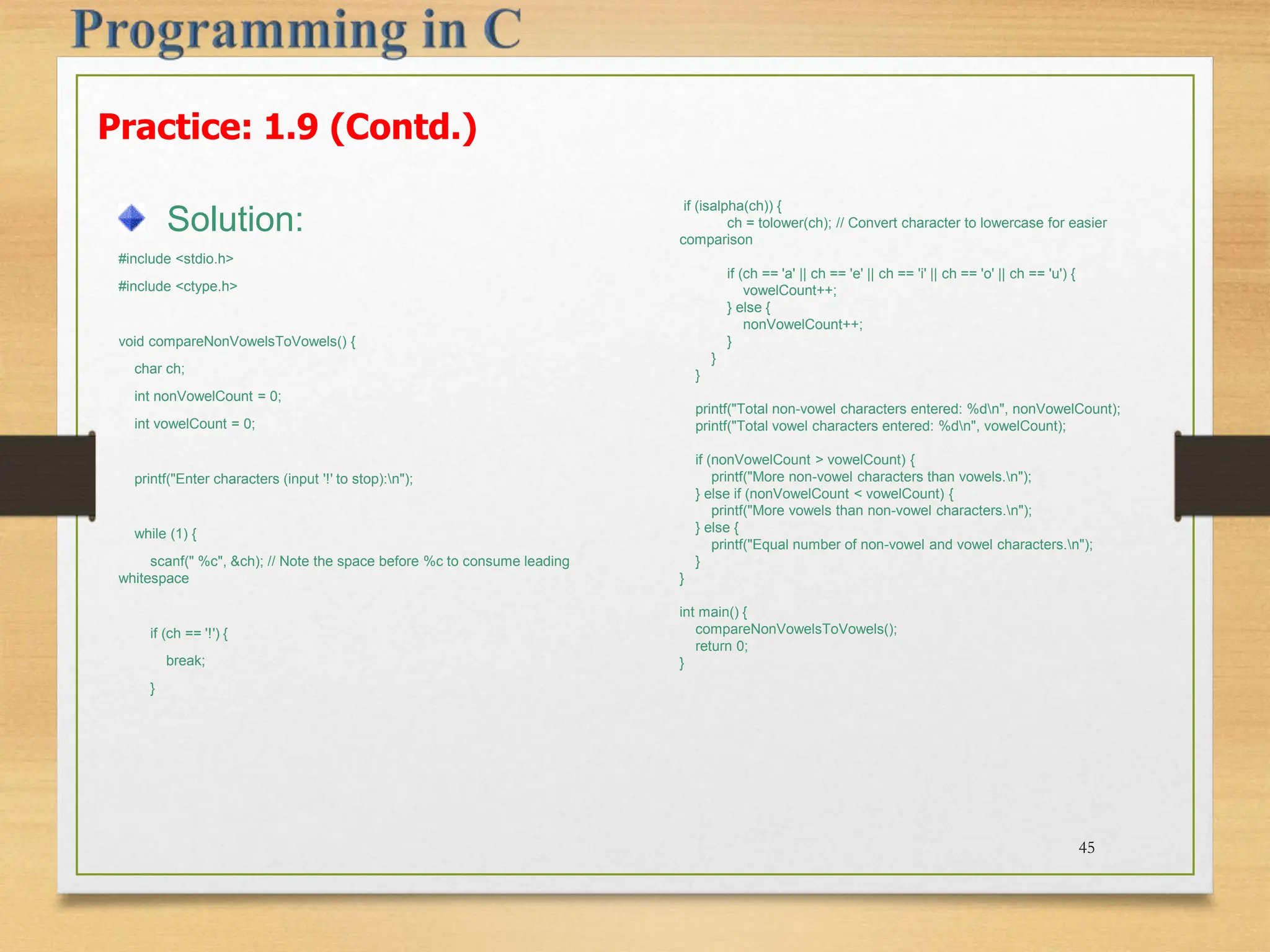 Programming in C

Practice: 1.9 (Contd.)

Solution:

#include <stdio.h>

#include <ctype.h>

void compareNonVowelsToVowels() {

char ch;

int nonVowelCount = 0;

int vowelCount = 0;

printf("Enter characters (input '!' to stop):\n");

while (1) {

scanf(" %c", &ch); // Note the space before %c to consume leading whitespace

if (ch == '!') {

break;

}

if (isalpha(ch)) {
ch = tolower(ch); // Convert character to lowercase for easier comparison

if (ch == 'a' || ch == 'e' || ch == 'i' || ch == 'o' || ch == 'u') {
vowelCount++;
} else {
nonVowelCount++;
}
}
}

printf("Total non-vowel characters entered: %d\n", nonVowelCount);
printf("Total vowel characters entered: %d\n", vowelCount);

if (nonVowelCount > vowelCount) {
printf("More non-vowel characters than vowels.\n");
} else if (nonVowelCount < vowelCount) {
printf("More vowels than non-vowel characters.\n");
} else {
printf("Equal number of non-vowel and vowel characters.\n");
}
}

int main() {
compareNonVowelsToVowels();
return 0;
}

45